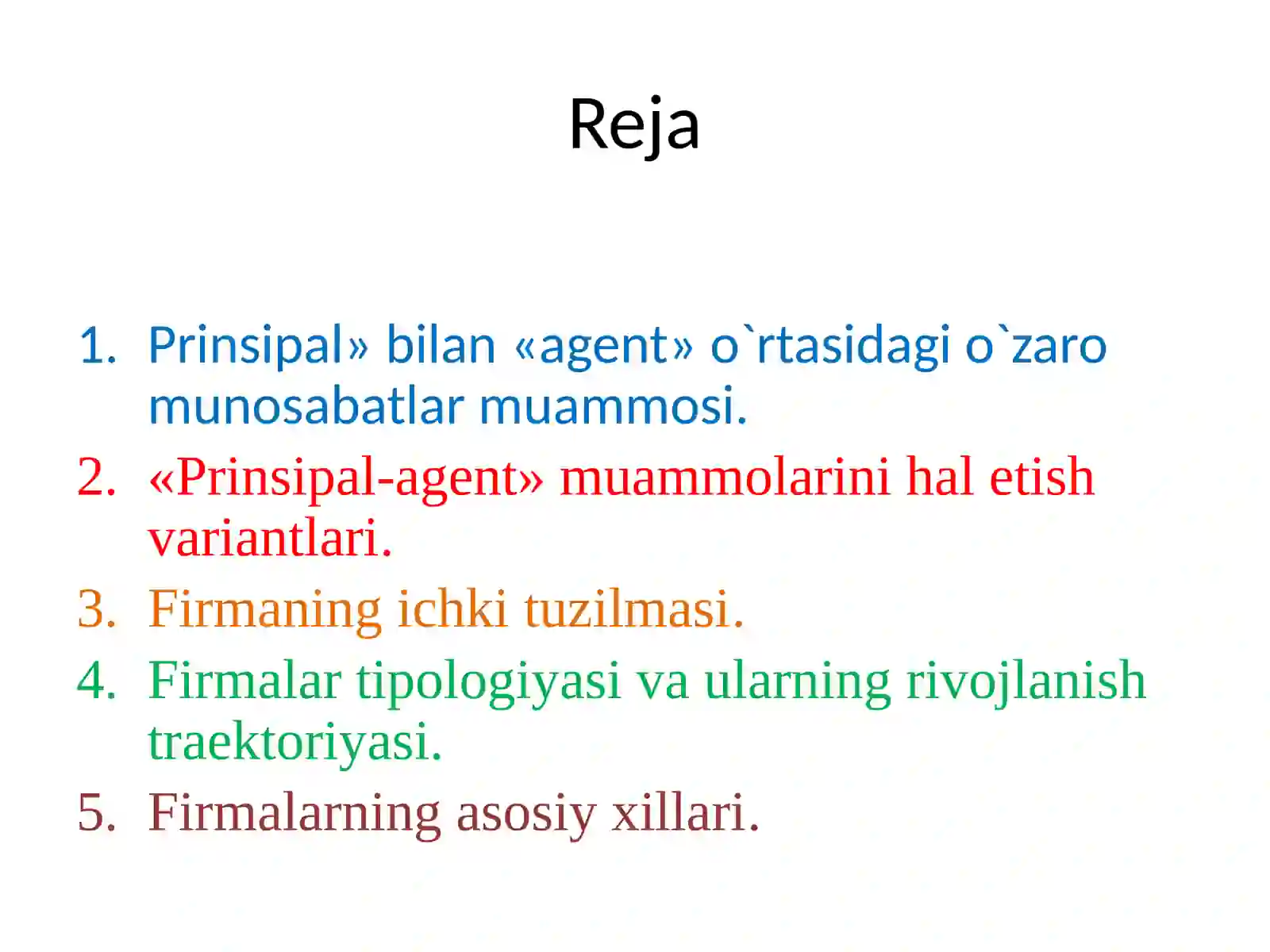 Reja

1. Prinsipal» bilan «agent» o`rtasidagi o`zaro munosabatlar muammosi.
2. «Prinsipal-agent» muammolarini hal etish variantlari.
3. Firmaning ichki tuzilmasi.
4. Firmalar tipologiyasi va ularning rivojlanish traektoriyasi.
5. Firmalarning asosiy xillari.